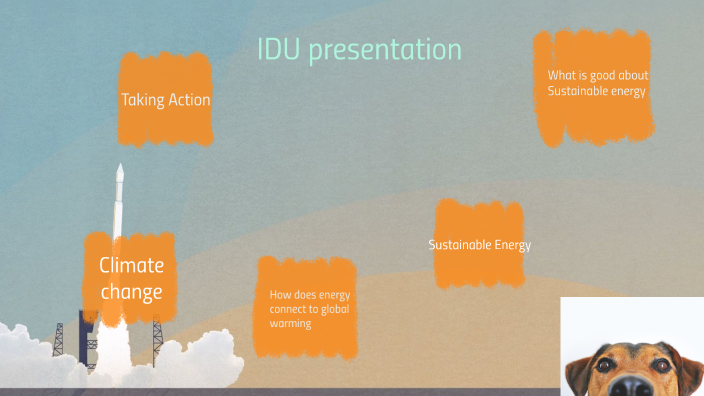 IDU presentation

Taking Action

What is good about Sustainable energy

Sustainable Energy

Climate change

How does energy connect to global warming